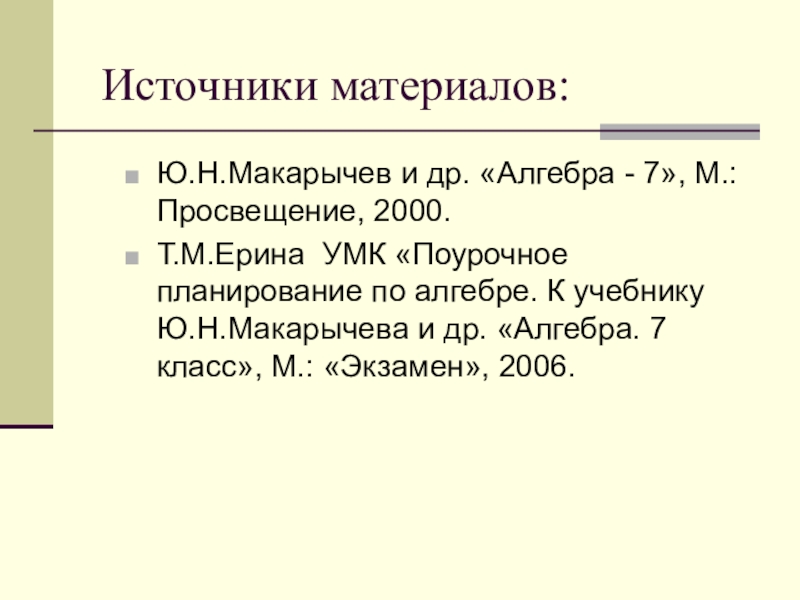 Источники материалов:

Ю.Н.Макарычев и др. «Алгебра - 7», М.: Просвещение, 2000.

Т.М.Ерина  УМК «Поурочное планирование по алгебре. К учебнику Ю.Н.Макарычева и др. «Алгебра. 7 класс», М.: «Экзамен», 2006.